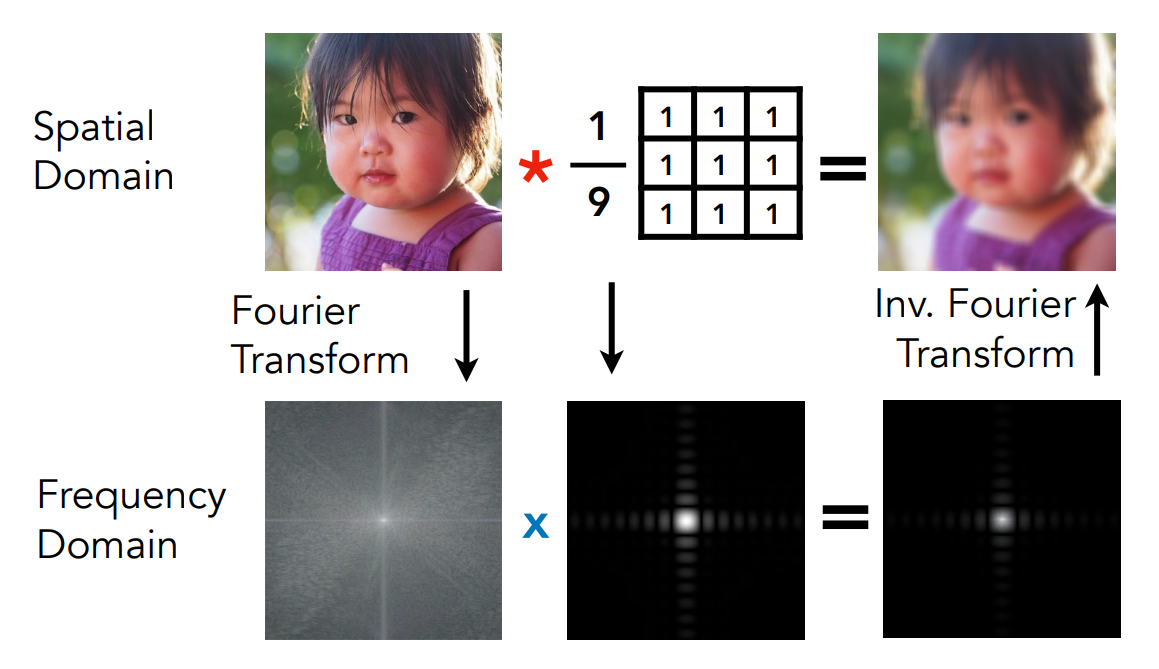 Spatial Domain

$* \frac{1}{9}$

| 1 | 1 | 1 |
|---|---|---|
| 1 | 1 | 1 |
| 1 | 1 | 1 |

=

Fourier Transform

Inv. Fourier Transform

Frequency Domain

x

=